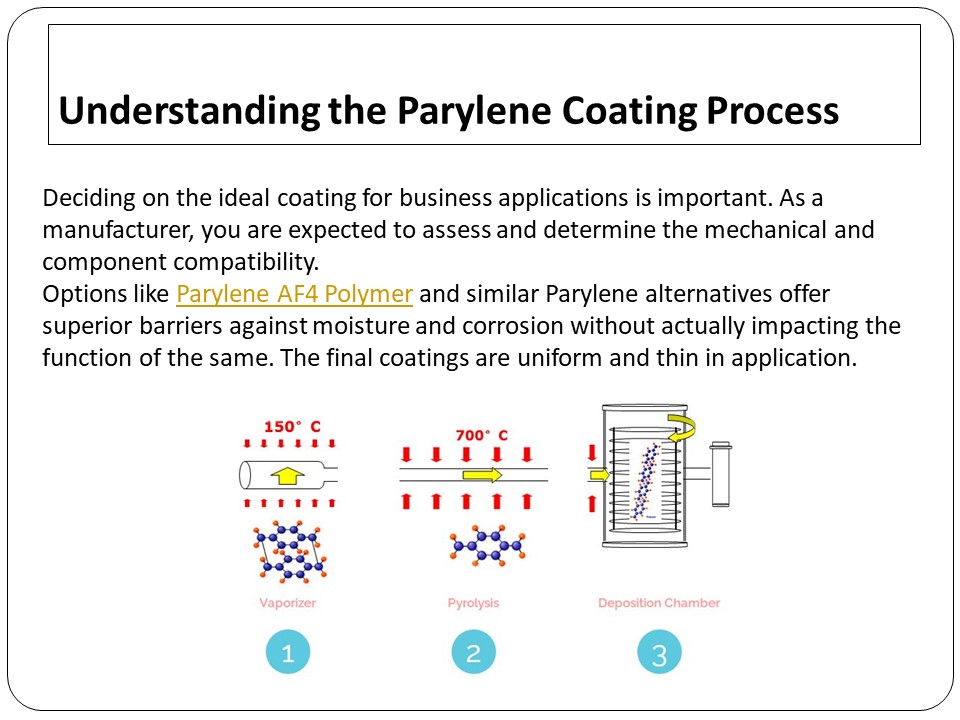 Understanding the Parylene Coating Process

Deciding on the ideal coating for business applications is important. As a manufacturer, you are expected to assess and determine the mechanical and component compatibility.
Options like Parylene AF4 Polymer and similar Parylene alternatives offer superior barriers against moisture and corrosion without actually impacting the function of the same. The final coatings are uniform and thin in application.

150° C

700° C

Vaporizer

Pyrolysis

Deposition Chamber

1

2

3